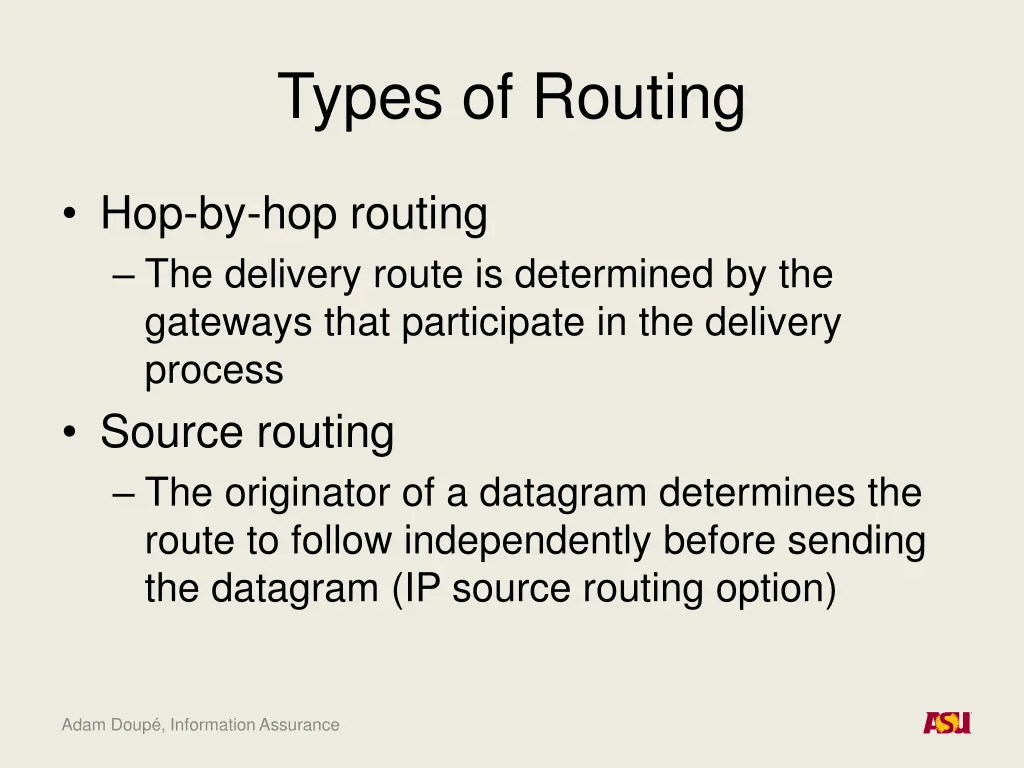 Types of Routing

• Hop-by-hop routing
– The delivery route is determined by the gateways that participate in the delivery process
• Source routing
– The originator of a datagram determines the route to follow independently before sending the datagram (IP source routing option)

Adam Doupé, Information Assurance

ASU